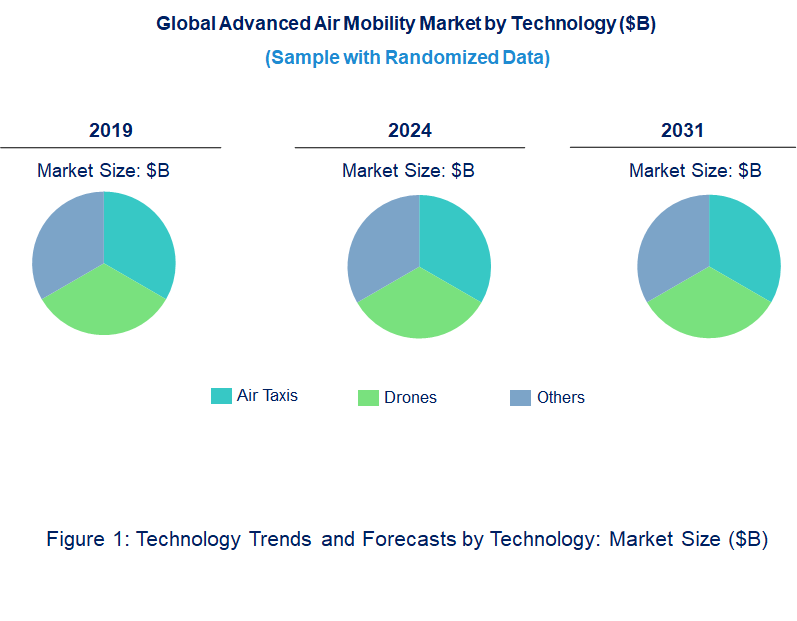 Global Advanced Air Mobility Market by Technology ($B)
(Sample with Randomized Data)

2019
Market Size: $B

2024
Market Size: $B

2031
Market Size: $B

Air Taxis
Drones
Others

Figure 1: Technology Trends and Forecasts by Technology: Market Size ($B)